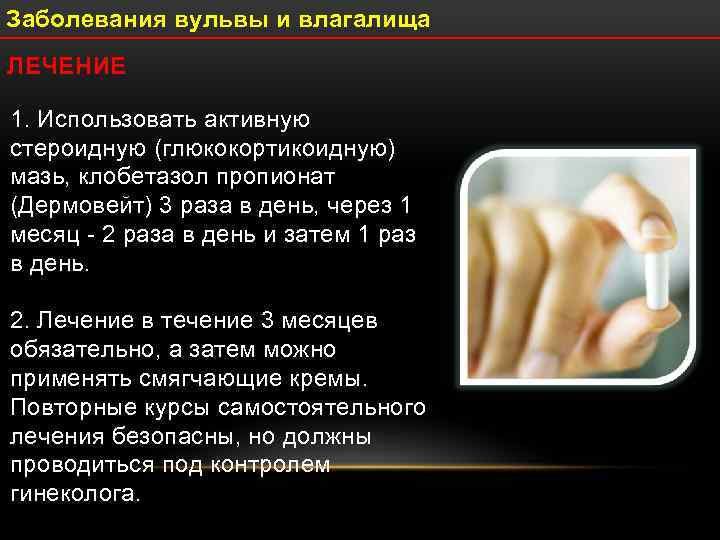 Заболевания вульвы и влагалища

ЛЕЧЕНИЕ

1. Использовать активную стероидную (глюкокортикоидную) мазь, клобетазол пропионат (Дермовейт) 3 раза в день, через 1 месяц - 2 раза в день и затем 1 раз в день.

2. Лечение в течение 3 месяцев обязательно, а затем можно применять смягчающие кремы. Повторные курсы самостоятельного лечения безопасны, но должны проводиться под контролем гинеколога.